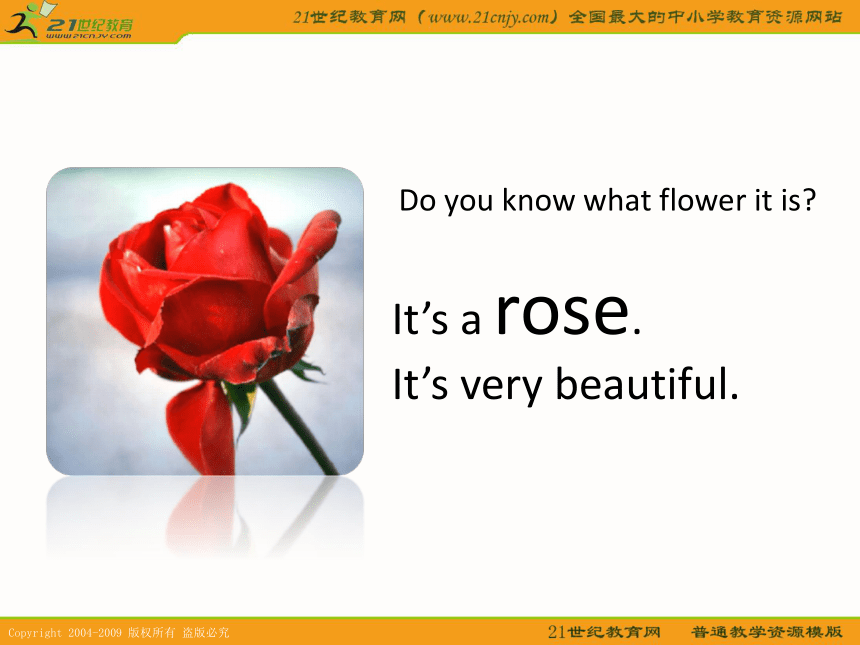 21世纪教育
www.21cnjy.com

21世纪教育网（www.21cnjy.com）全国最大的中小学教育资源网站

Do you know what flower it is?

It’s a rose.
It’s very beautiful.

Copyright 2004-2009 版权所有 盗版必究

21世纪教育网 普通教学资源模版